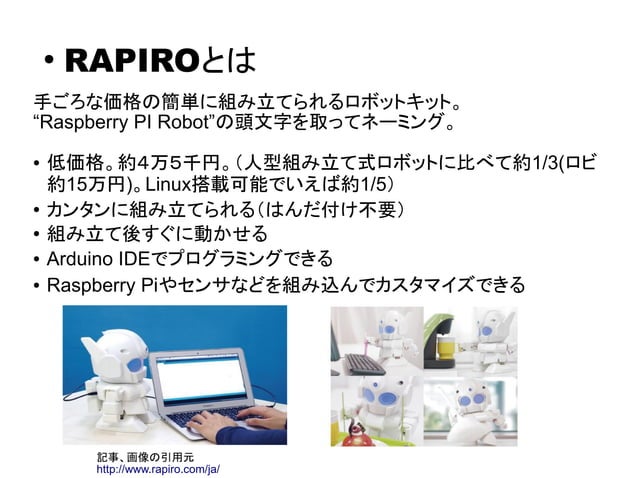 • RAPIROとは

手ごろな価格の簡単に組み立てられるロボットキット。
“Raspberry PI Robot”の頭文字を取ってネーミング。

• 低価格。約4万5千円。（人型組み立て式ロボットに比べて約1/3(ロビ約15万円)。Linux搭載可能でいえば約1/5）
• カンタンに組み立てられる（はんだ付け不要）
• 組み立て後すぐに動かせる
• Arduino IDEでプログラミングできる
• Raspberry Piやセンサなどを組み込んでカスタマイズできる

記事、画像の引用元
http://www.rapiro.com/ja/